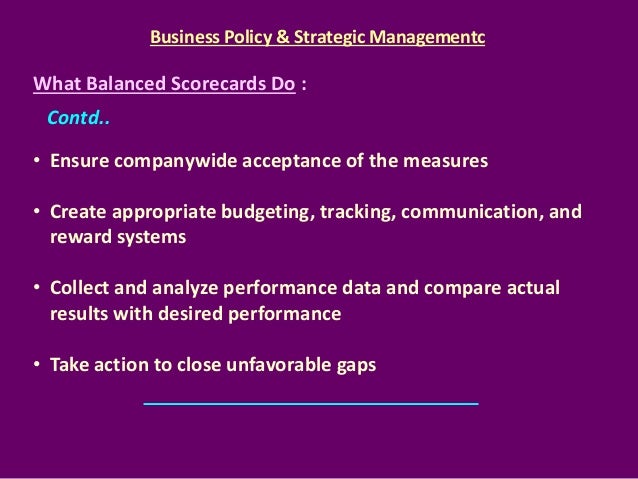 Business Policy & Strategic Managementc

What Balanced Scorecards Do :

Contd..

• Ensure companywide acceptance of the measures

• Create appropriate budgeting, tracking, communication, and reward systems

• Collect and analyze performance data and compare actual results with desired performance

• Take action to close unfavorable gaps